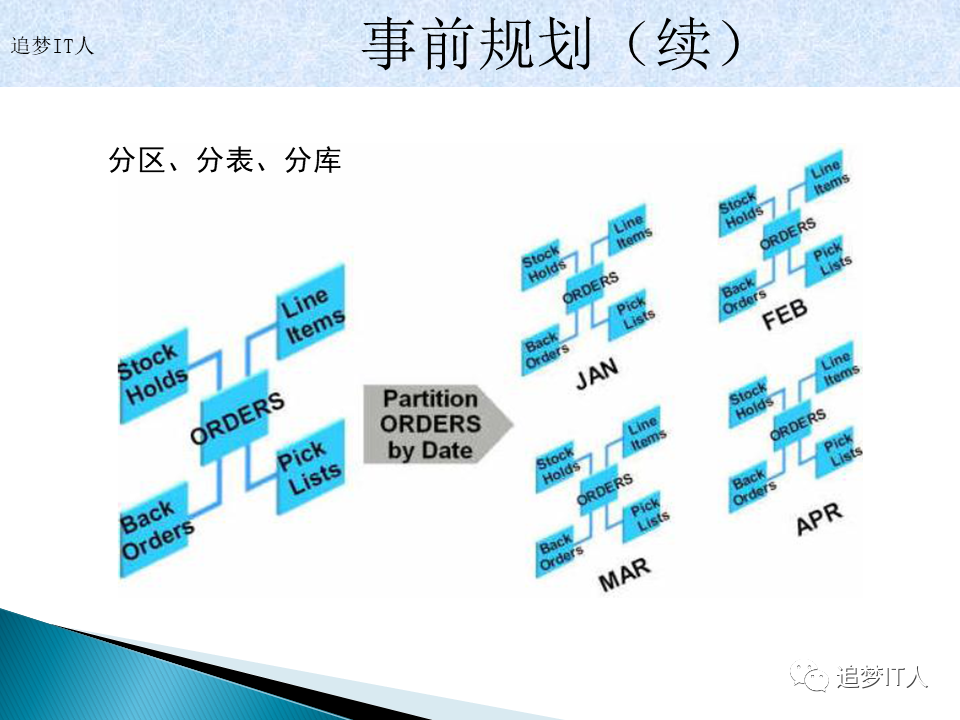 追梦IT人

事前规划（续）

分区、分表、分库

Stock Holds
Line Items
ORDERS
Back Orders
Pick Lists

Partition ORDERS by Date

Stock Holds
Line Items
ORDERS
Back Orders
Pick Lists
JAN

Stock Holds
Line Items
ORDERS
Back Orders
Pick Lists
FEB

Stock Holds
Line Items
ORDERS
Back Orders
Pick Lists
MAR

Stock Holds
Line Items
ORDERS
Back Orders
Pick Lists
APR

追梦IT人